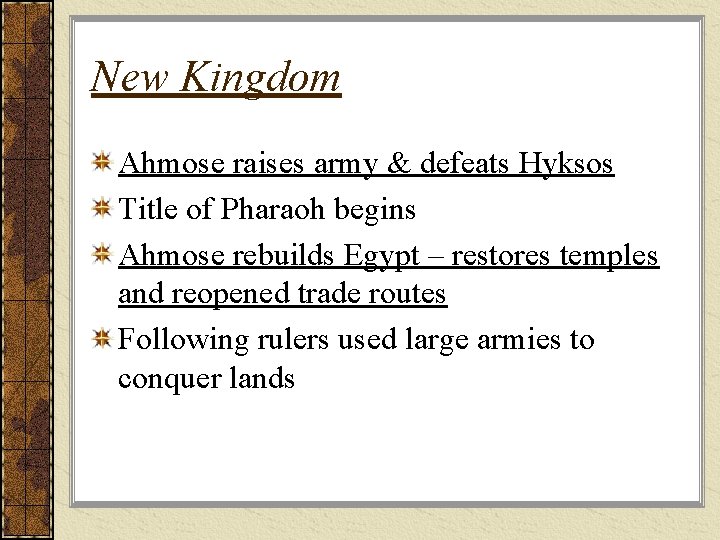 New Kingdom

Ahmose raises army & defeats Hyksos

Title of Pharaoh begins

Ahmose rebuilds Egypt – restores temples and reopened trade routes

Following rulers used large armies to conquer lands